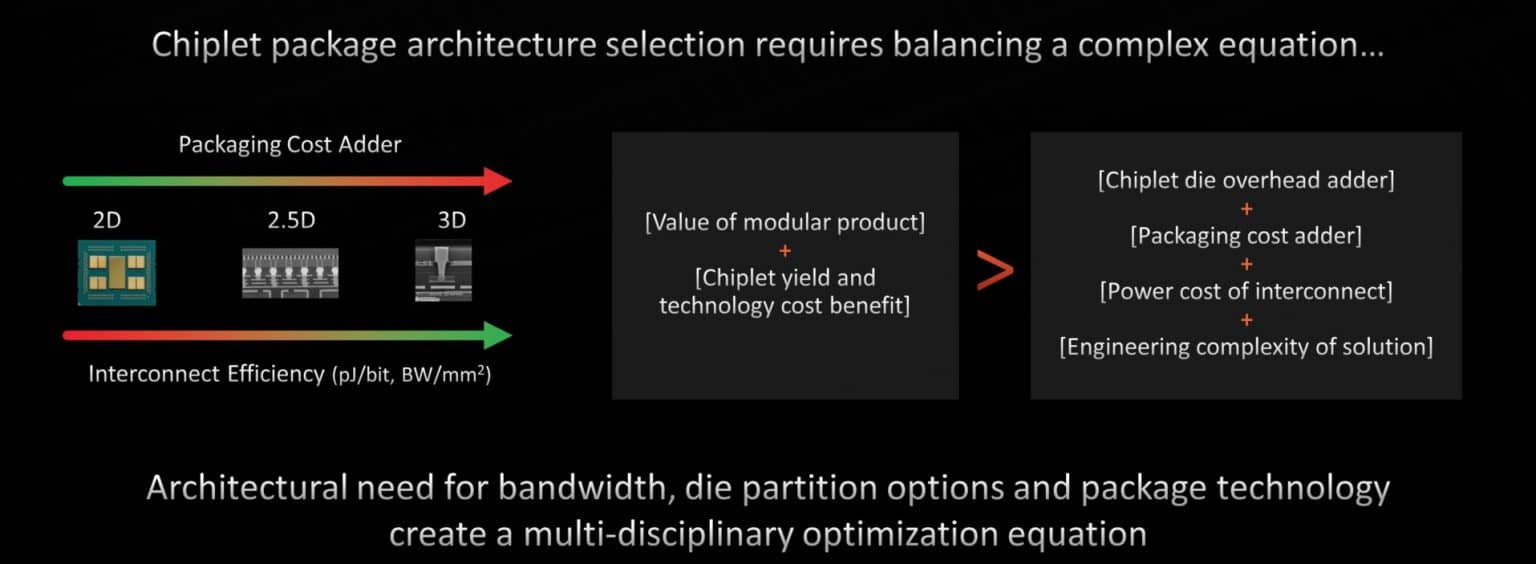 Chiplet package architecture selection requires balancing a complex equation…

Packaging Cost Adder

2D 2.5D 3D

Interconnect Efficiency (pJ/bit, BW/mm$^2$)

[Value of modular product]
+
[Chiplet yield and technology cost benefit]

>

[Chiplet die overhead adder]
+
[Packaging cost adder]
+
[Power cost of interconnect]
+
[Engineering complexity of solution]

Architectural need for bandwidth, die partition options and package technology create a multi-disciplinary optimization equation